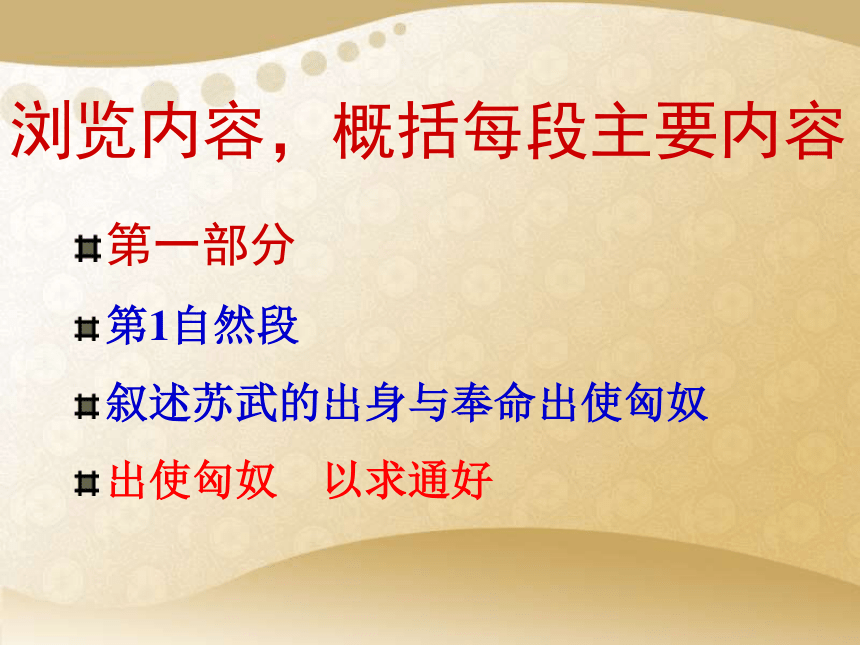 浏览内容，概括每段主要内容

第一部分

第1自然段

叙述苏武的出身与奉命出使匈奴

出使匈奴　以求通好